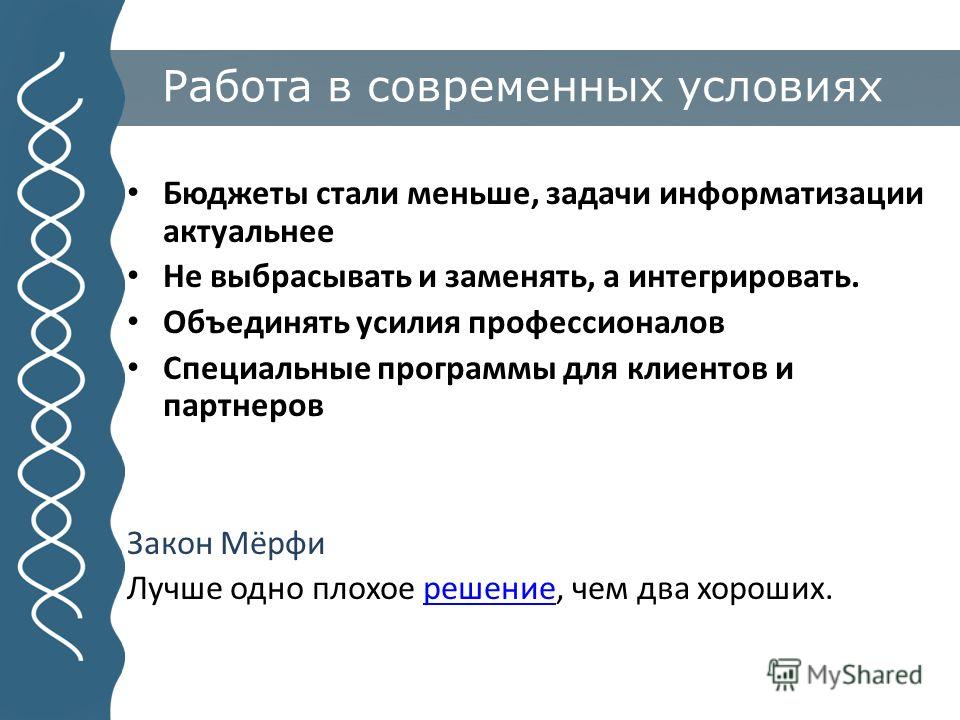 Работа в современных условиях

• Бюджеты стали меньше, задачи информатизации актуальнее
• Не выбрасывать и заменять, а интегрировать.
• Объединять усилия профессионалов
• Специальные программы для клиентов и партнеров

Закон Мёрфи
Лучше одно плохое решение, чем два хороших.

MyShared